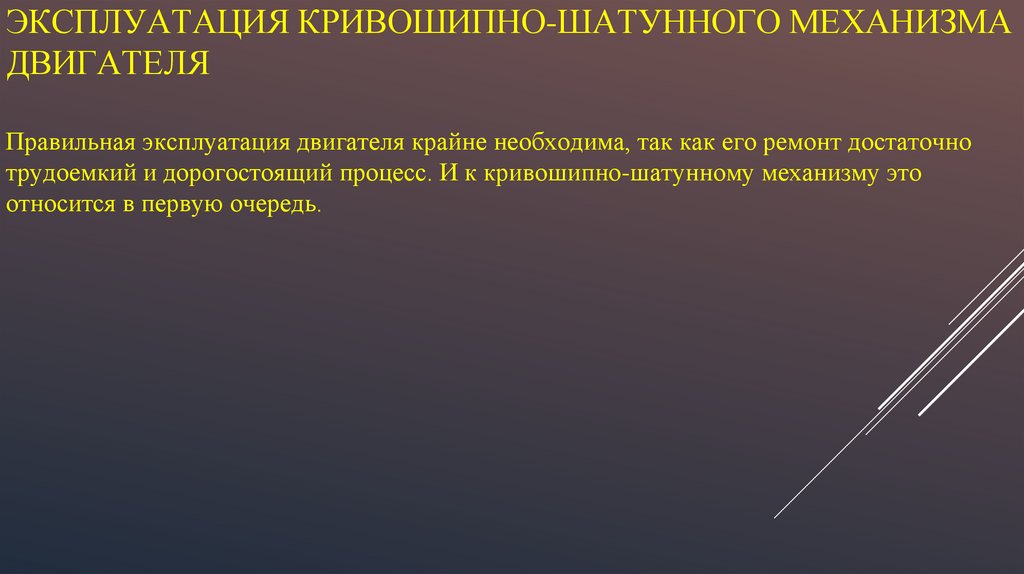 ЭКСПЛУАТАЦИЯ КРИВОШИПНО-ШАТУННОГО МЕХАНИЗМА ДВИГАТЕЛЯ

Правильная эксплуатация двигателя крайне необходима, так как его ремонт достаточно трудоемкий и дорогостоящий процесс. И к кривошипно-шатунному механизму это относится в первую очередь.